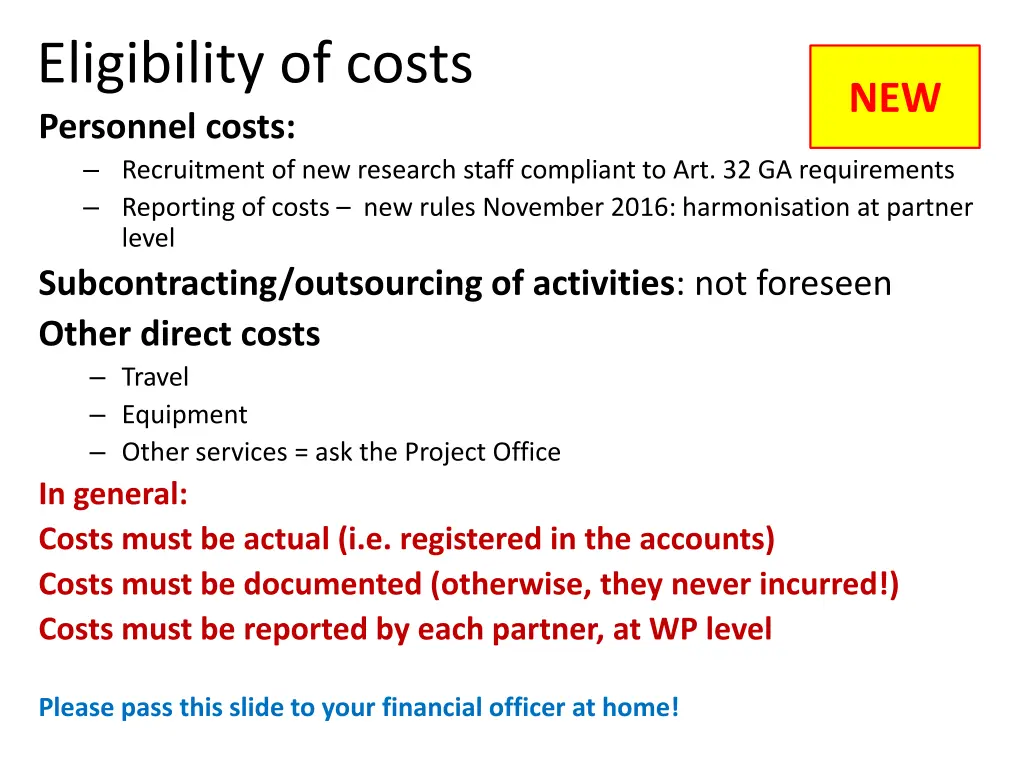 Eligibility of costs

NEW

Personnel costs:

– Recruitment of new research staff compliant to Art. 32 GA requirements
– Reporting of costs – new rules November 2016: harmonisation at partner level

Subcontracting/outsourcing of activities: not foreseen

Other direct costs

– Travel
– Equipment
– Other services = ask the Project Office

In general:
Costs must be actual (i.e. registered in the accounts)
Costs must be documented (otherwise, they never incurred!)
Costs must be reported by each partner, at WP level

Please pass this slide to your financial officer at home!